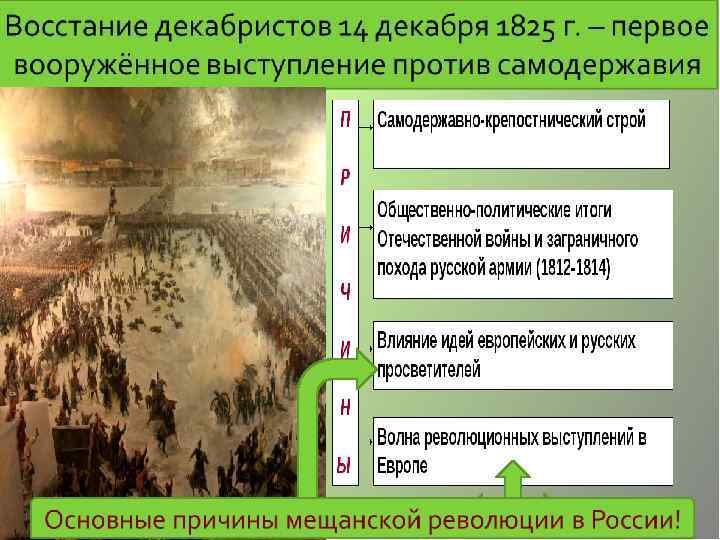 Восстание декабристов 14 декабря 1825 г. – первое вооружённое выступление против самодержавия

П
Р
И
Ч
И
Н
Ы

Самодержавно-крепостнический строй

Общественно-политические итоги Отечественной войны и заграничного похода русской армии (1812-1814)

Влияние идей европейских и русских просветителей

Волна революционных выступлений в Европе

Основные причины мещанской революции в России!